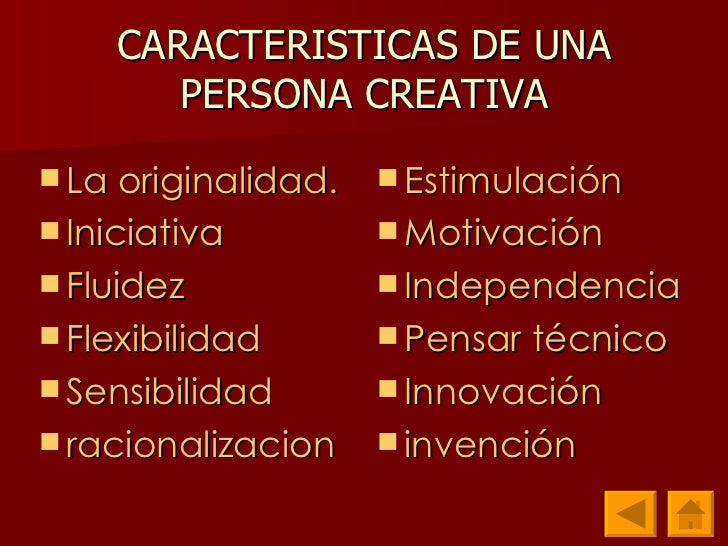 CARACTERISTICAS DE UNA PERSONA CREATIVA

- La originalidad.
- Iniciativa
- Fluidez
- Flexibilidad
- Sensibilidad
- racionalizacion

- Estimulación
- Motivación
- Independencia
- Pensar técnico
- Innovación
- invención